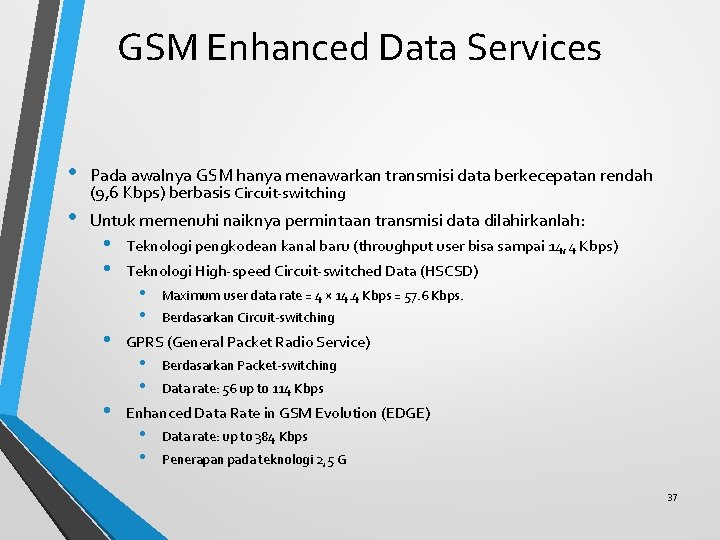 GSM Enhanced Data Services

• Pada awalnya GSM hanya menawarkan transmisi data berkecepatan rendah (9,6 Kbps) berbasis Circuit-switching

• Untuk memenuhi naiknya permintaan transmisi data dilahirkanlah:
  • Teknologi pengkodean kanal baru (throughput user bisa sampai 14,4 Kbps)
  • Teknologi High-speed Circuit-switched Data (HSCSD)
    • Maximum user data rate = 4 × 14.4 Kbps = 57.6 Kbps.
    • Berdasarkan Circuit-switching
  • GPRS (General Packet Radio Service)
    • Berdasarkan Packet-switching
    • Data rate: 56 up to 114 Kbps
  • Enhanced Data Rate in GSM Evolution (EDGE)
    • Data rate: up to 384 Kbps
    • Penerapan pada teknologi 2,5 G

37